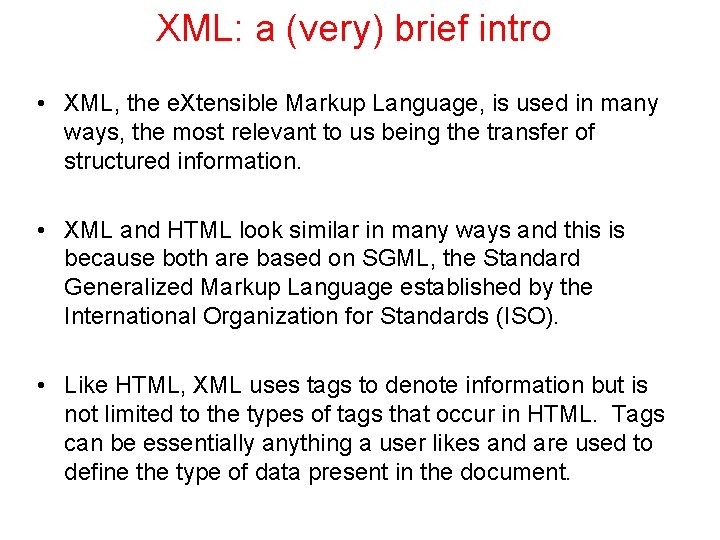 XML: a (very) brief intro

• XML, the eXtensible Markup Language, is used in many ways, the most relevant to us being the transfer of structured information.

• XML and HTML look similar in many ways and this is because both are based on SGML, the Standard Generalized Markup Language established by the International Organization for Standards (ISO).

• Like HTML, XML uses tags to denote information but is not limited to the types of tags that occur in HTML. Tags can be essentially anything a user likes and are used to define the type of data present in the document.